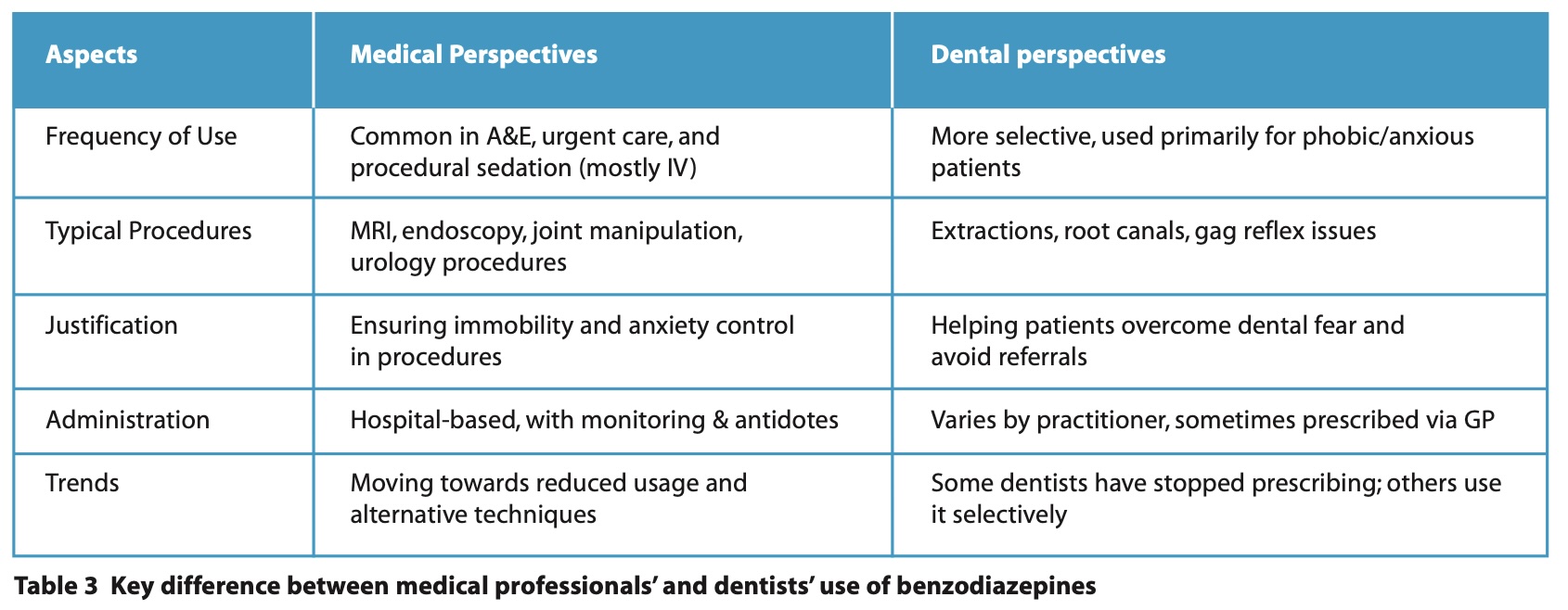 | Aspects | Medical Perspectives | Dental perspectives |
|---|---|---|
| Frequency of Use | Common in A&E, urgent care, and procedural sedation (mostly IV) | More selective, used primarily for phobic/anxious patients |
| Typical Procedures | MRI, endoscopy, joint manipulation, urology procedures | Extractions, root canals, gag reflex issues |
| Justification | Ensuring immobility and anxiety control in procedures | Helping patients overcome dental fear and avoid referrals |
| Administration | Hospital-based, with monitoring & antidotes | Varies by practitioner, sometimes prescribed via GP |
| Trends | Moving towards reduced usage and alternative techniques | Some dentists have stopped prescribing; others use it selectively |

Table 3 Key difference between medical professionals' and dentists' use of benzodiazepines